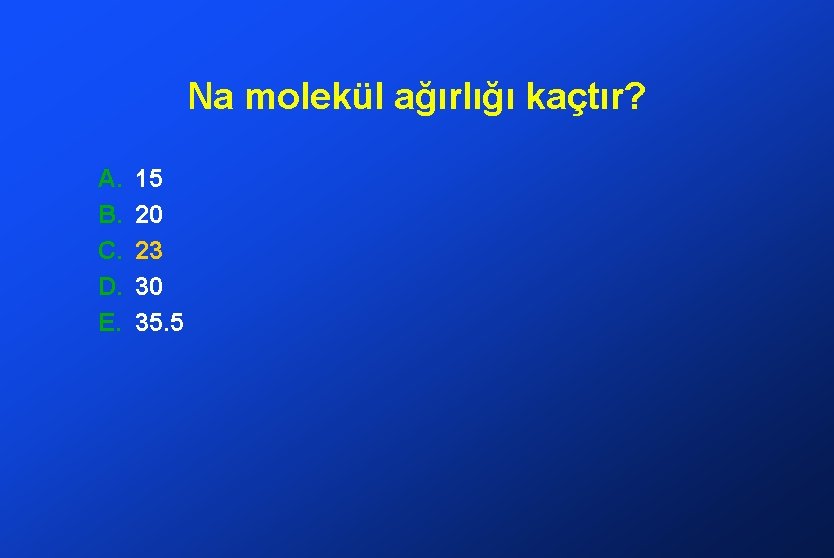 Na molekül ağırlığı kaçtır?

A. 15
B. 20
C. 23
D. 30
E. 35.5